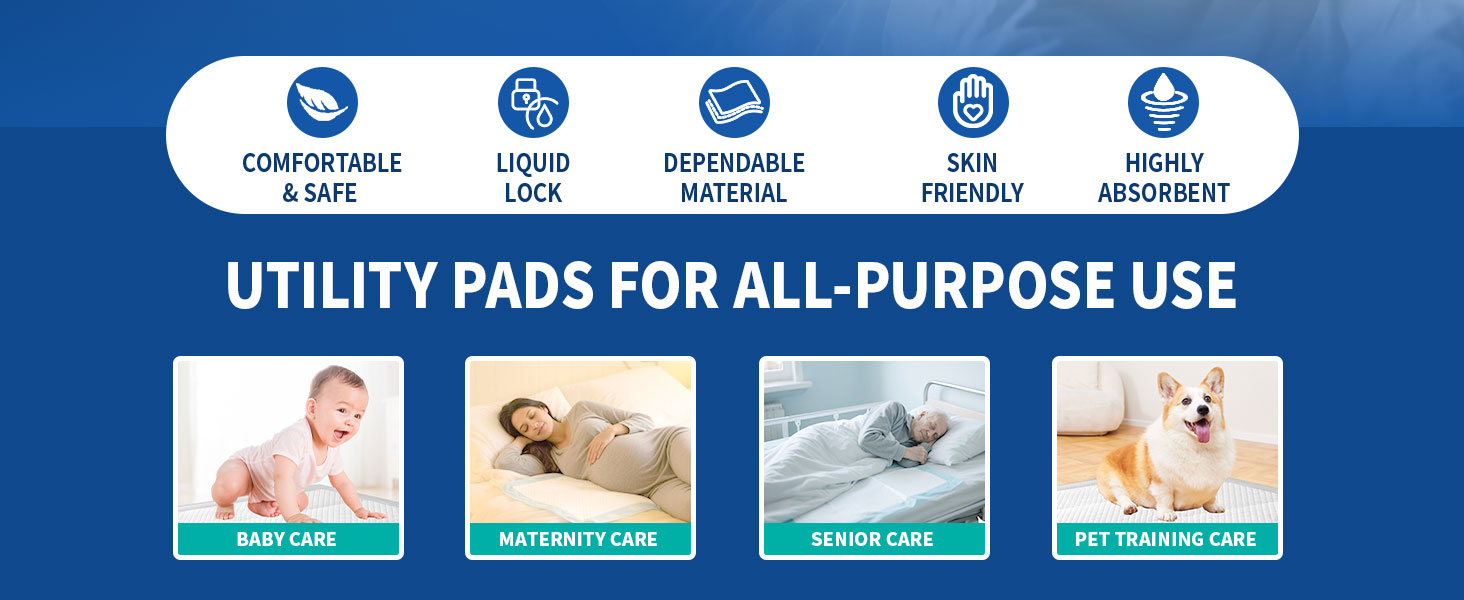 COMFORTABLE & SAFE

LIQUID LOCK

DEPENDABLE MATERIAL

SKIN FRIENDLY

HIGHLY ABSORBENT

UTILITY PADS FOR ALL-PURPOSE USE

BABY CARE

MATERNITY CARE

SENIOR CARE

PET TRAINING CARE